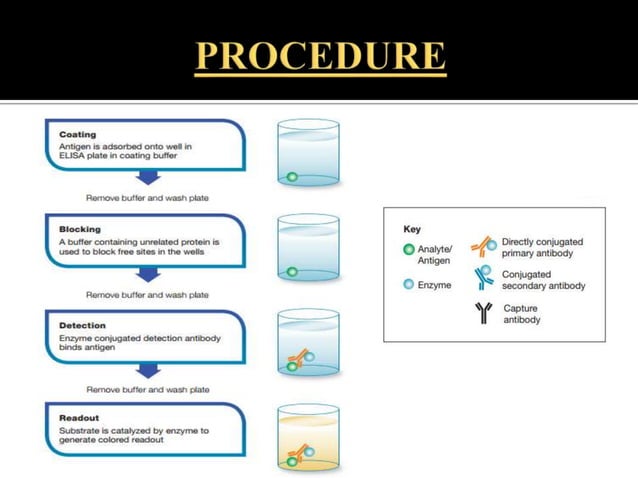 PROCEDURE

Coating
Antigen is adsorbed onto well in ELISA plate in coating buffer

Remove buffer and wash plate

Blocking
A buffer containing unrelated protein is used to block free sites in the wells

Remove buffer and wash plate

Detection
Enzyme conjugated detection antibody binds antigen

Remove buffer and wash plate

Readout
Substrate is catalyzed by enzyme to generate colored readout

Key
Analyte/ Antigen
Enzyme
Directly conjugated primary antibody
Conjugated secondary antibody
Capture antibody